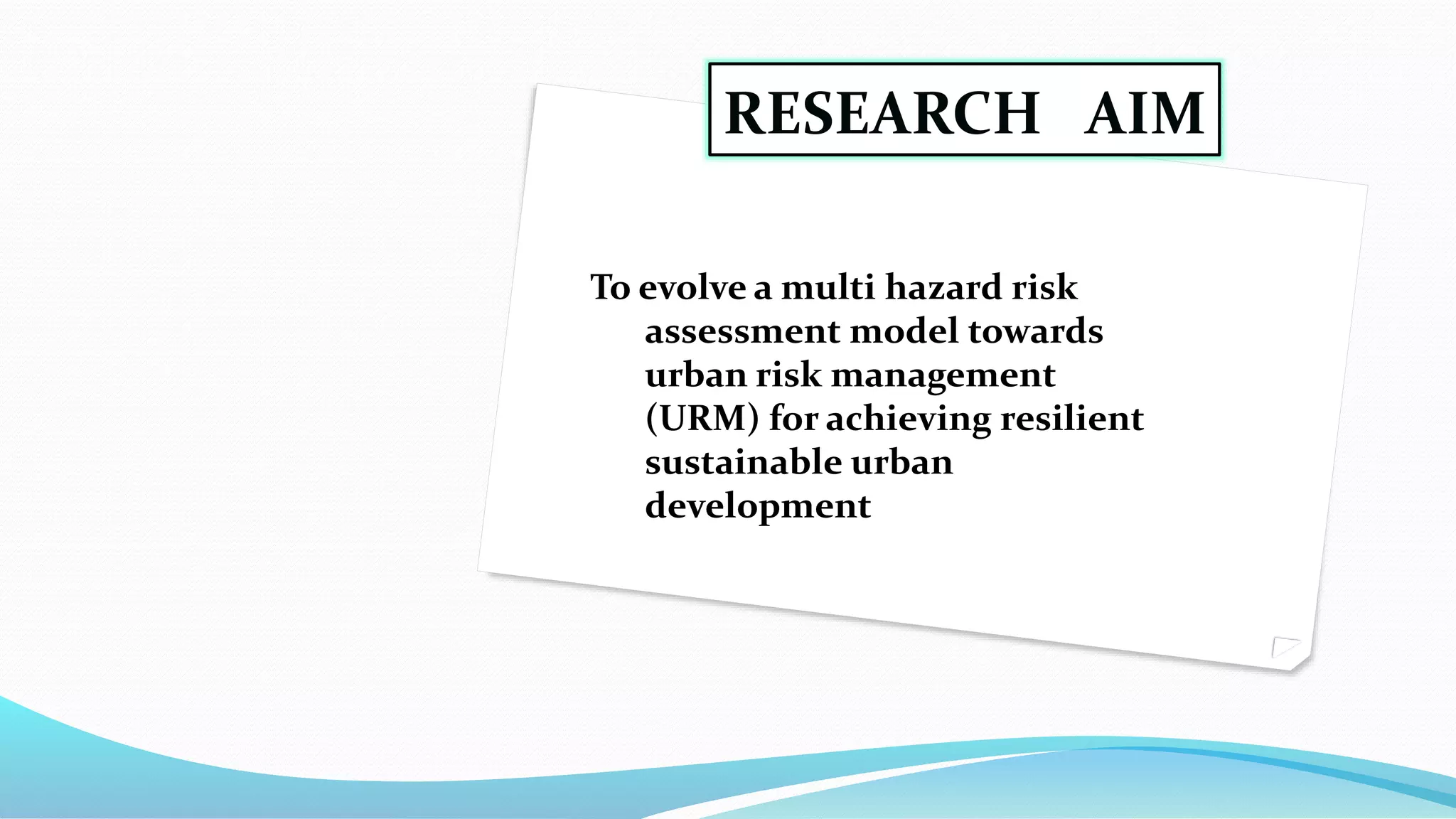 RESEARCH AIM

To evolve a multi hazard risk assessment model towards urban risk management (URM) for achieving resilient sustainable urban development